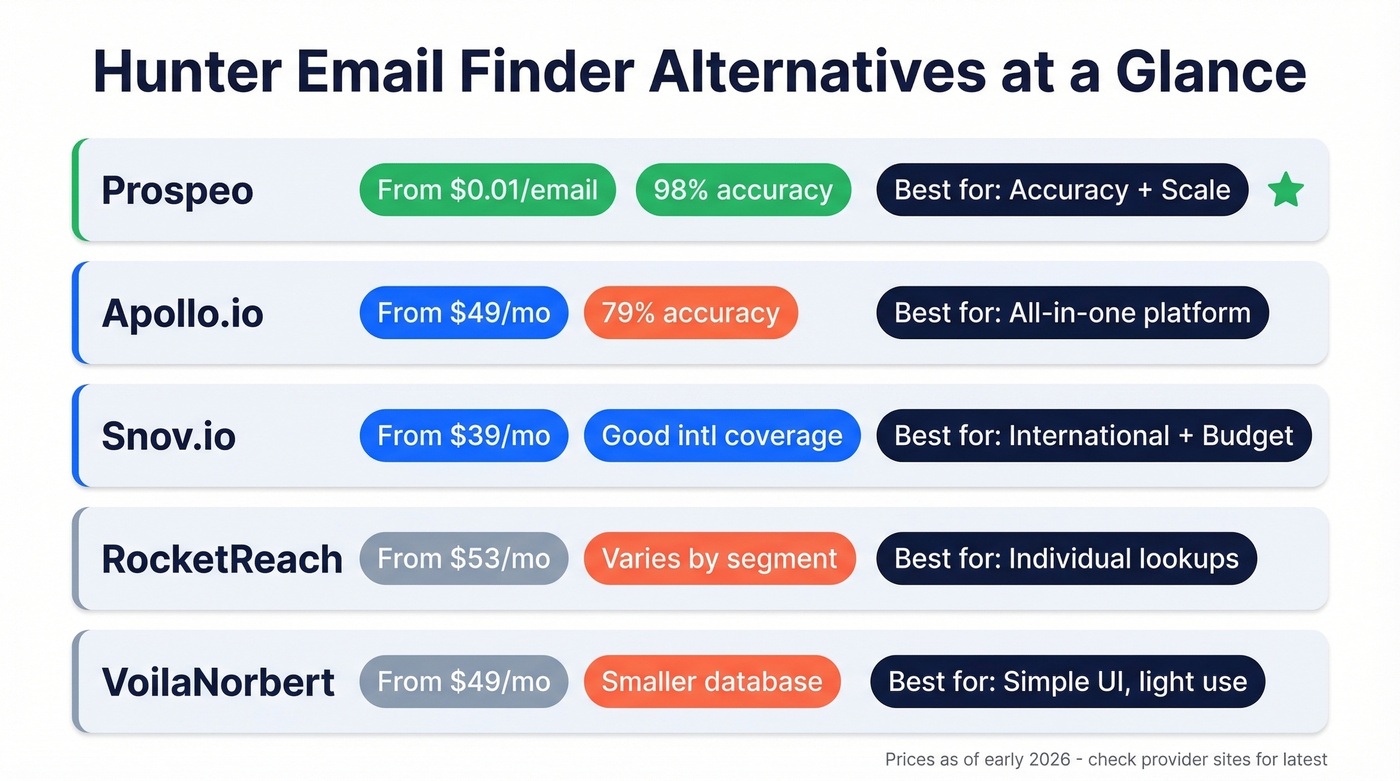 Hunter Email Finder Alternatives at a Glance

Prospeo From \$0.01/email 98% accuracy Best for: Accuracy + Scale

Apollo.io From \$49/mo 79% accuracy Best for: All-in-one platform

Snov.io From \$39/mo Good intl coverage Best for: International + Budget

RocketReach From \$53/mo Varies by segment Best for: Individual lookups

VoilaNorbert From \$49/mo Smaller database Best for: Simple UI, light use

Prices as of early 2026 - check provider sites for latest